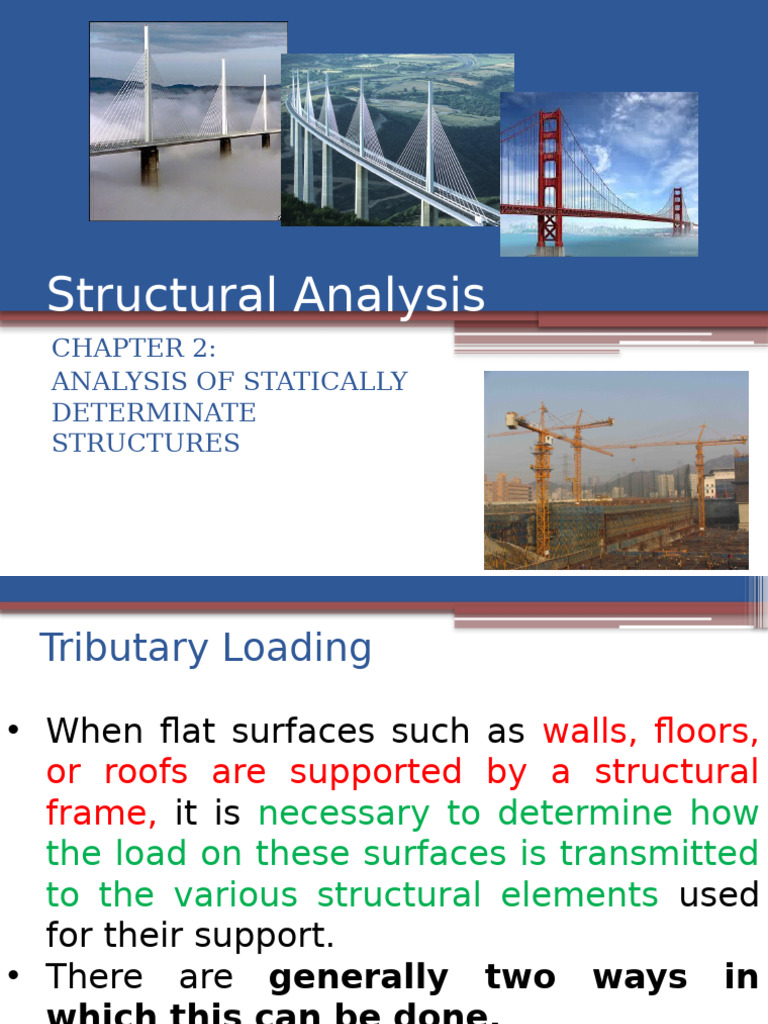 Structural Analysis

CHAPTER 2:
ANALYSIS OF STATICALLY DETERMINATE STRUCTURES

Tributary Loading

• When flat surfaces such as walls, floors, or roofs are supported by a structural frame, it is necessary to determine how the load on these surfaces is transmitted to the various structural elements used for their support.
• There are generally two ways in which this can be done.